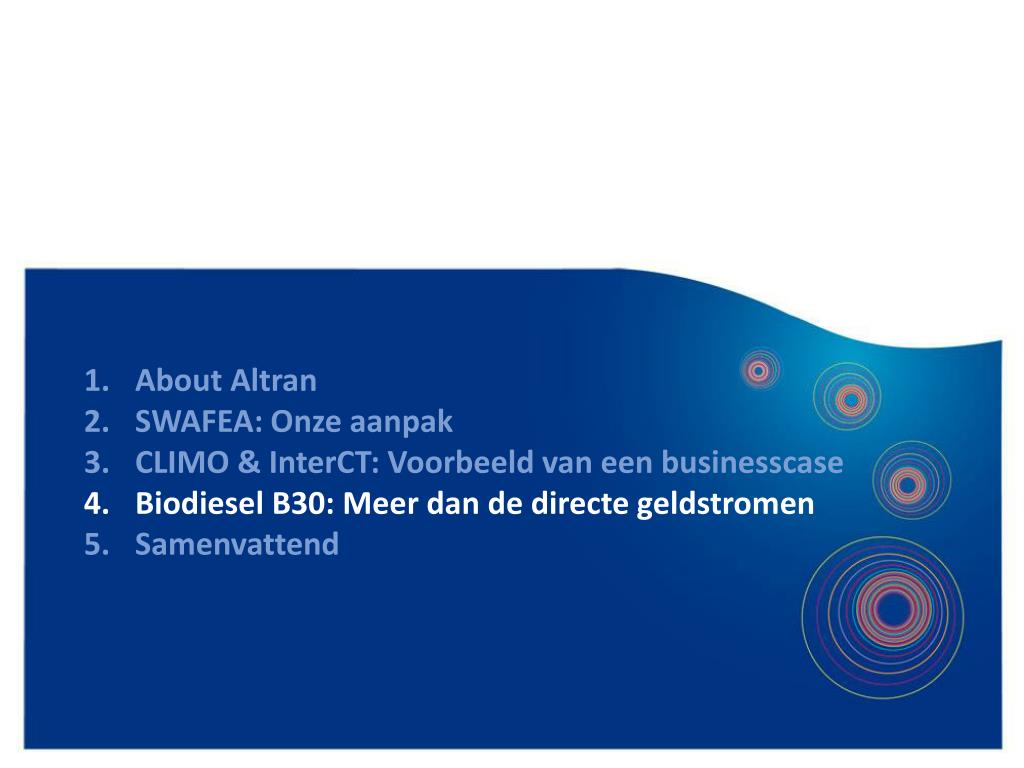 1. About Altran
2. SWAFEA: Onze aanpak
3. CLIMO & InterCT: Voorbeeld van een businesscase
4. Biodiesel B30: Meer dan de directe geldstromen
5. Samenvattend